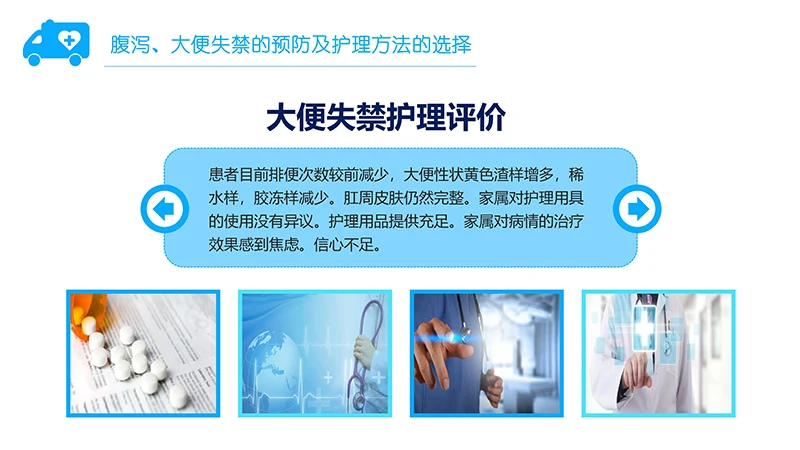 腹泻、大便失禁的预防及护理方法的选择

大便失禁护理评价

患者目前排便次数较前减少，大便性状黄色渣样增多，稀水样，胶冻样减少。肛周皮肤仍然完整。家属对护理用具的使用没有异议。护理用品提供充足。家属对病情的治疗效果感到焦虑。信心不足。